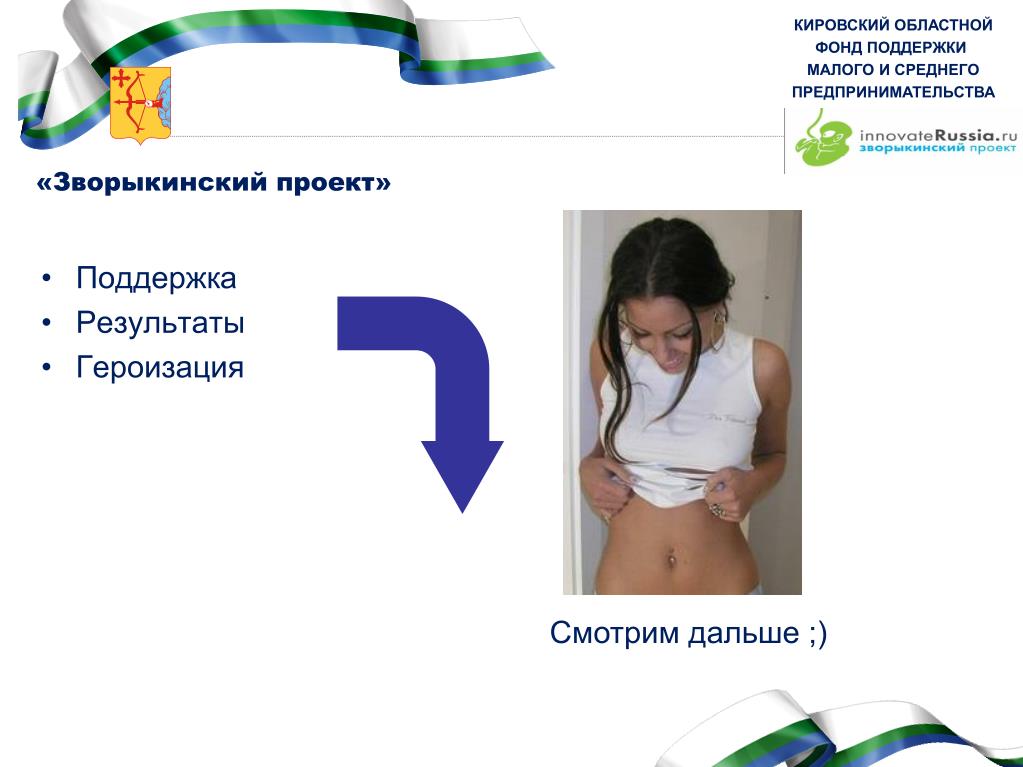 КИРОВСКИЙ ОБЛАСТНОЙ ФОНД ПОДДЕРЖКИ МАЛОГО И СРЕДНЕГО ПРЕДПРИНИМАТЕЛЬСТВА

innovateRussia.ru
зворыкинский проект

«Зворыкинский проект»

• Поддержка
• Результаты
• Героизация

Смотрим дальше ;)